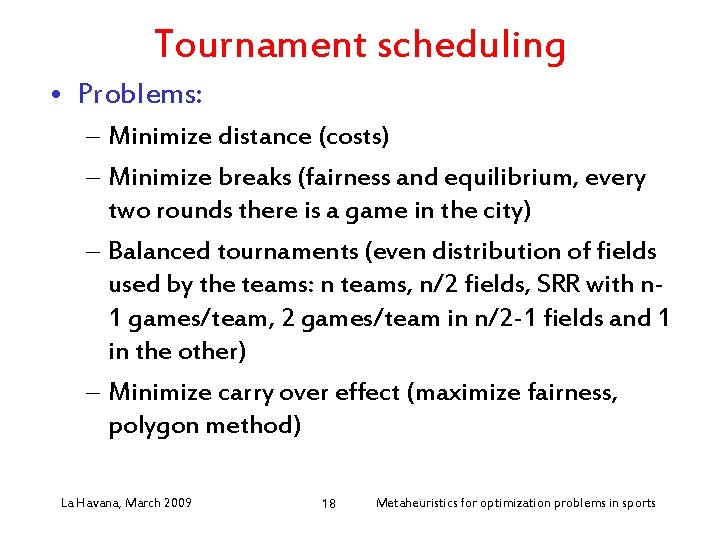 Tournament scheduling

• Problems:
– Minimize distance (costs)
– Minimize breaks (fairness and equilibrium, every two rounds there is a game in the city)
– Balanced tournaments (even distribution of fields used by the teams: n teams, n/2 fields, SRR with n-1 games/team, 2 games/team in n/2-1 fields and 1 in the other)
– Minimize carry over effect (maximize fairness, polygon method)

La Havana, March 2009 18 Metaheuristics for optimization problems in sports